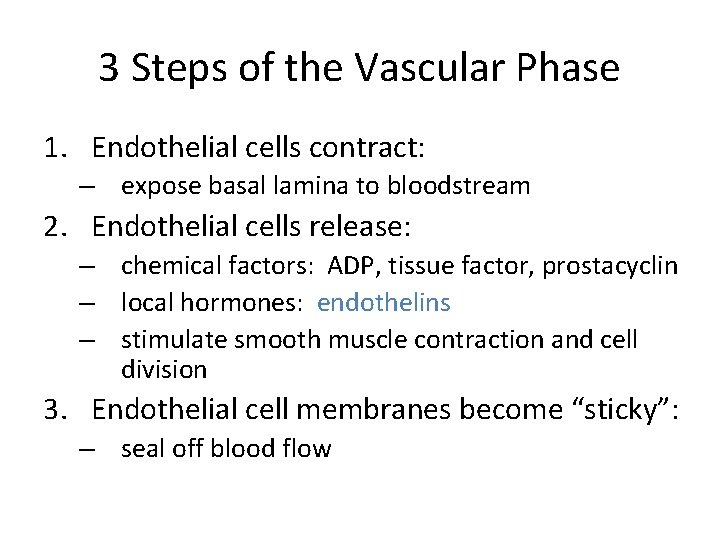 3 Steps of the Vascular Phase

1. Endothelial cells contract:
– expose basal lamina to bloodstream
2. Endothelial cells release:
– chemical factors: ADP, tissue factor, prostacyclin
– local hormones: endothelins
– stimulate smooth muscle contraction and cell division
3. Endothelial cell membranes become “sticky”:
– seal off blood flow